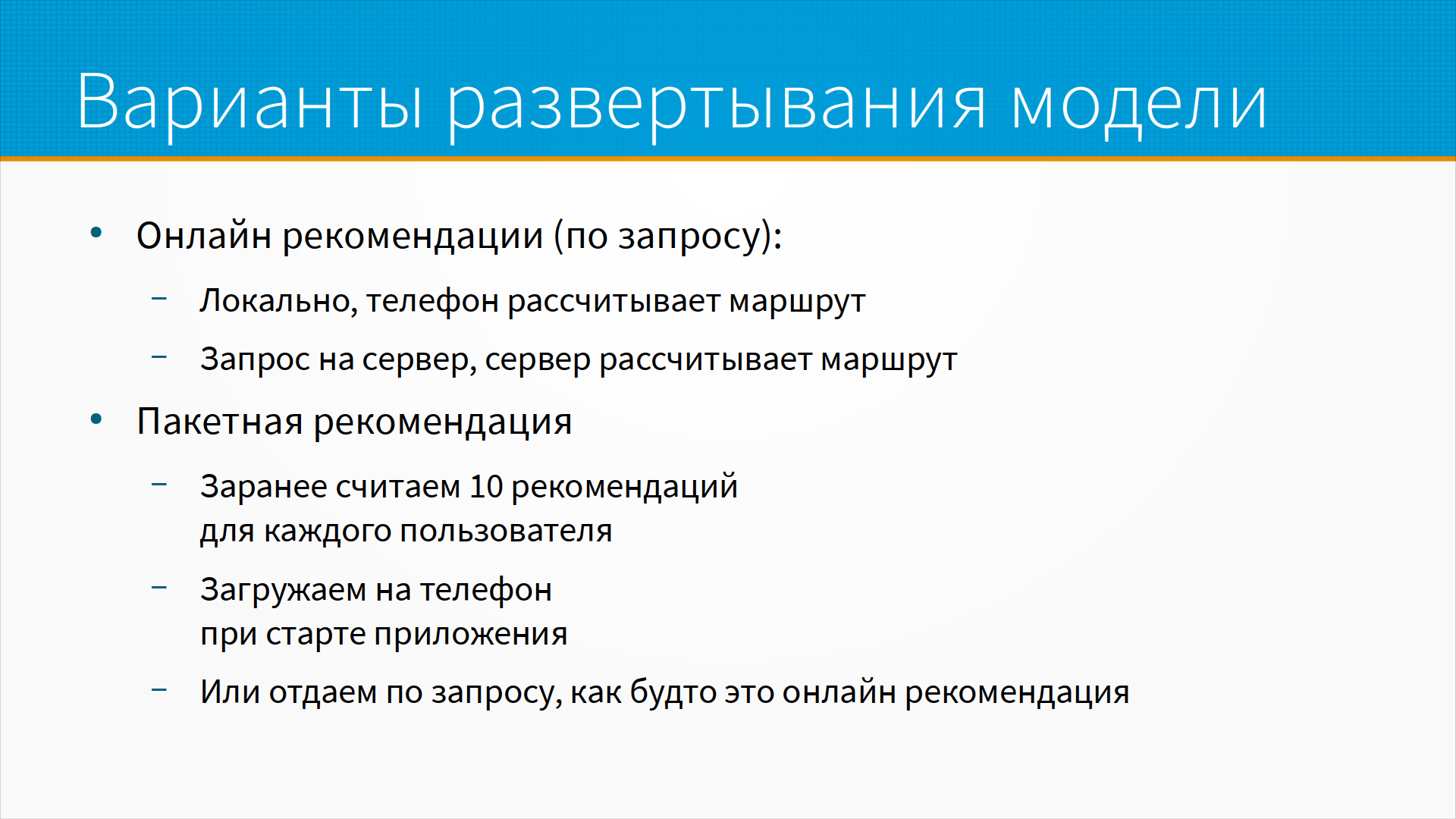 Варианты развертывания модели

• Онлайн рекомендации (по запросу):
  – Локально, телефон рассчитывает маршрут
  – Запрос на сервер, сервер рассчитывает маршрут
• Пакетная рекомендация
  – Заранее считаем 10 рекомендаций для каждого пользователя
  – Загружаем на телефон при старте приложения
  – Или отдаем по запросу, как будто это онлайн рекомендация